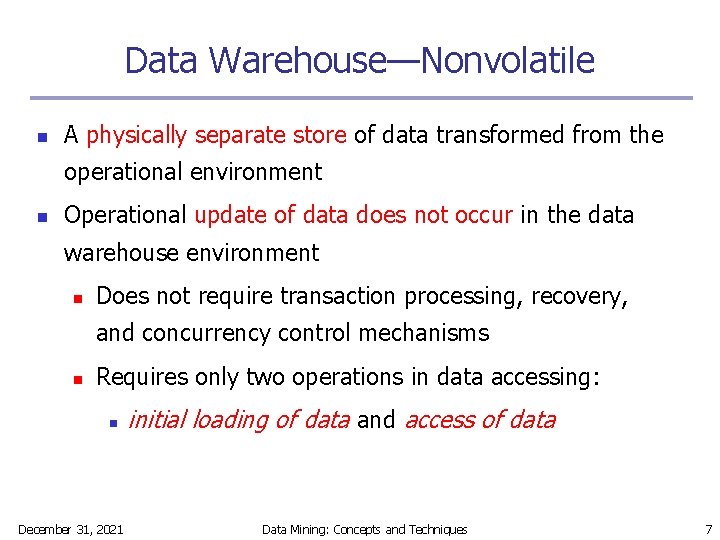 Data Warehouse—Nonvolatile

- A physically separate store of data transformed from the operational environment
- Operational update of data does not occur in the data warehouse environment
  - Does not require transaction processing, recovery, and concurrency control mechanisms
  - Requires only two operations in data accessing:
    - initial loading of data and access of data

December 31, 2021 Data Mining: Concepts and Techniques 7